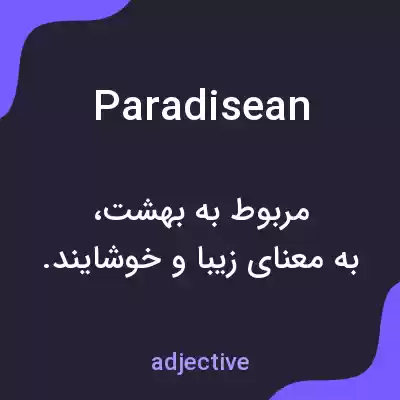 Paradisean

مربوط به بهشت،
به معنای زیبا و خوشایند.

adjective